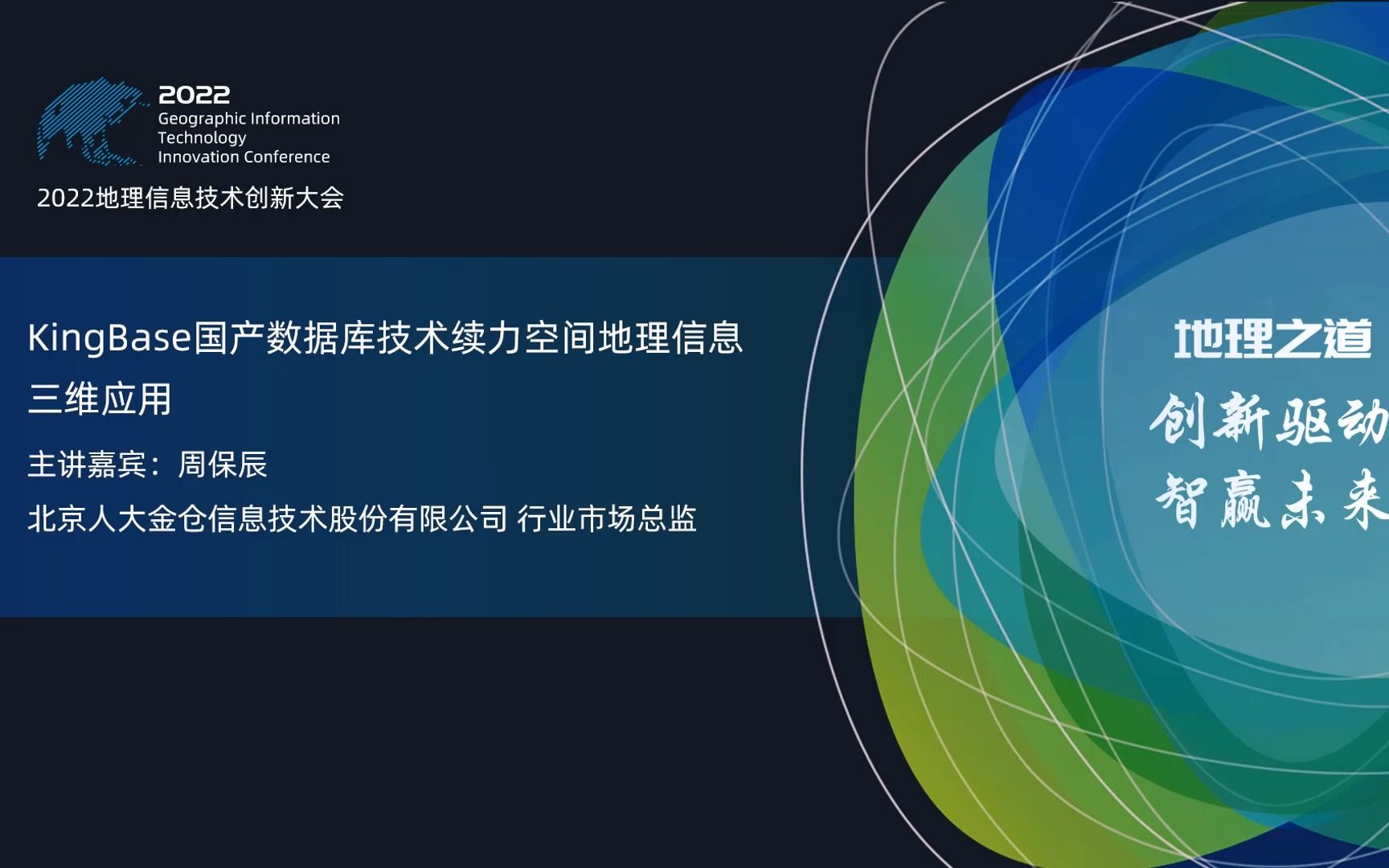 2022
Geographic Information Technology Innovation Conference
2022地理信息技术创新大会

KingBase国产数据库技术续力空间地理信息三维应用

主讲嘉宾：周保辰

北京人大金仓信息技术股份有限公司 行业市场总监

地理之道

创新驱动

智赢未来